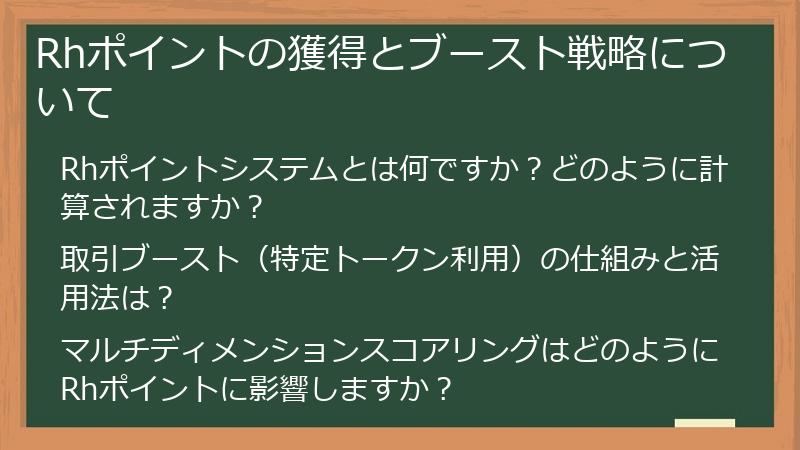 Rhポイントの獲得とブースト戦略について

Rhポイントシステムとは何ですか？どのように計算されますか？

取引ブースト（特定トークン利用）の仕組みと活用法は？

マルチディメンションスコアリングはどのようにRhポイントに影響しますか？